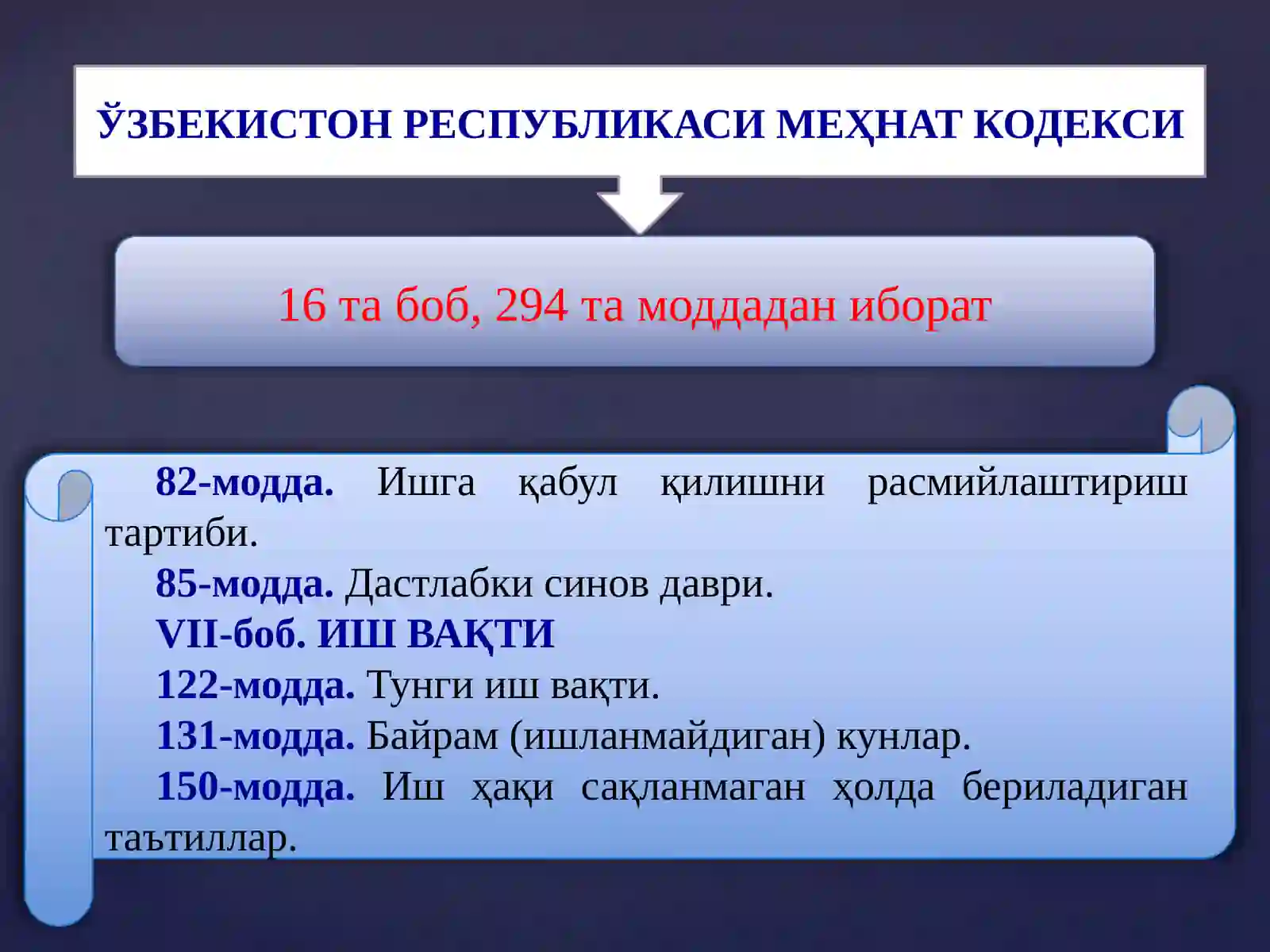 ЎЗБЕКИСТОН РЕСПУБЛИКАСИ МЕҲНАТ КОДЕКСИ

16 та боб, 294 та моддадан иборат

82-модда. Ишга қабул қилишни расмийлаштириш тартиби.

85-модда. Дастлабки синов даври.

VII-боб. ИШ ВАҚТИ

122-модда. Тунги иш вақти.

131-модда. Байрам (ишланмайдиган) кунлар.

150-модда. Иш ҳақи сақланмаган ҳолда бериладиган таътиллар.